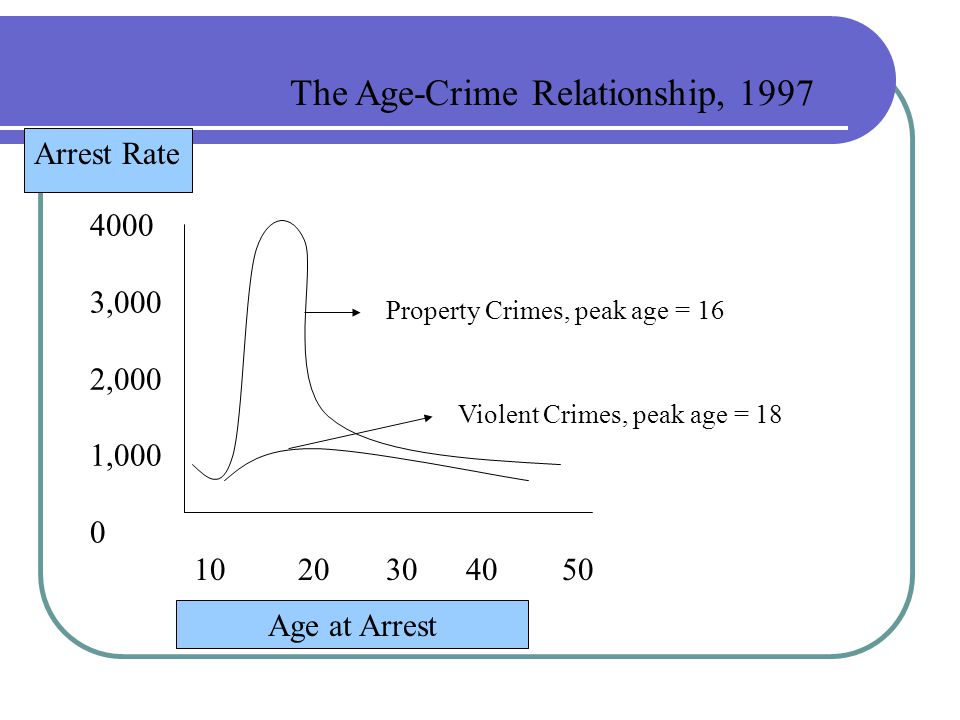 The Age-Crime Relationship, 1997

Arrest Rate

4000

3,000

2,000

1,000

0

Property Crimes, peak age = 16

Violent Crimes, peak age = 18

10 20 30 40 50

Age at Arrest